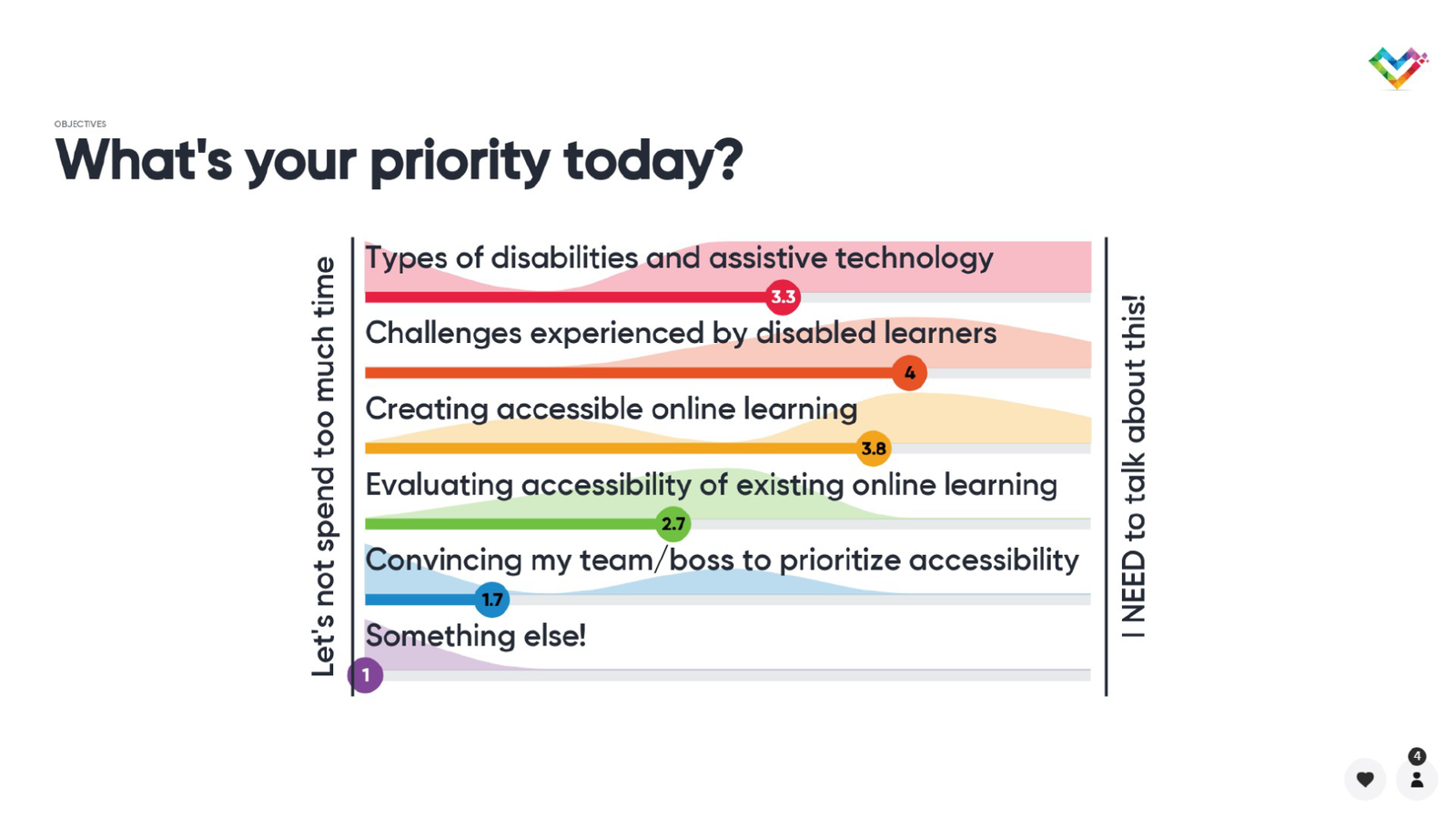 OBJECTIVES

What's your priority today?

Let's not spend too much time

Types of disabilities and assistive technology
3.3

Challenges experienced by disabled learners
4

Creating accessible online learning
3.8

Evaluating accessibility of existing online learning
2.7

Convincing my team/boss to prioritize accessibility
1.7

Something else!
1

I NEED to talk about this!

4